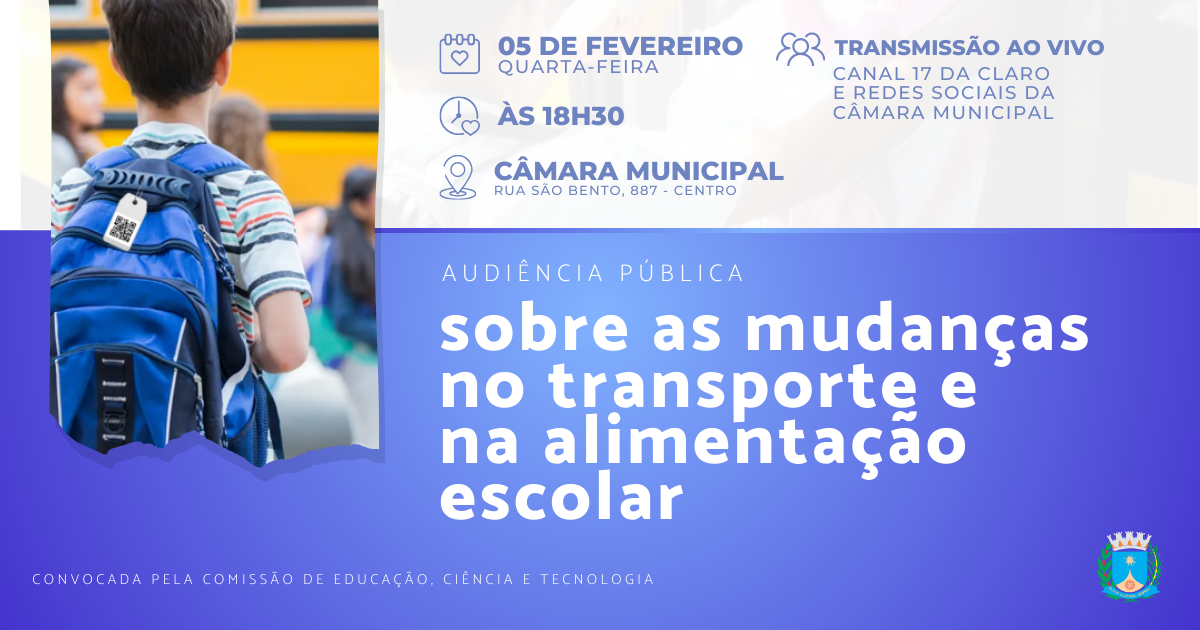 05 DE FEVEREIRO
QUARTA-FEIRA

ÀS 18H30

CÂMARA MUNICIPAL
RUA SÃO BENTO, 887 - CENTRO

TRANSMISSÃO AO VIVO
CANAL 17 DA CLARO E REDES SOCIAIS DA CÂMARA MUNICIPAL

AUDIÊNCIA PÚBLICA

sobre as mudanças no transporte e na alimentação escolar

CONVOCADA PELA COMISSÃO DE EDUCAÇÃO, CIÊNCIA E TECNOLOGIA